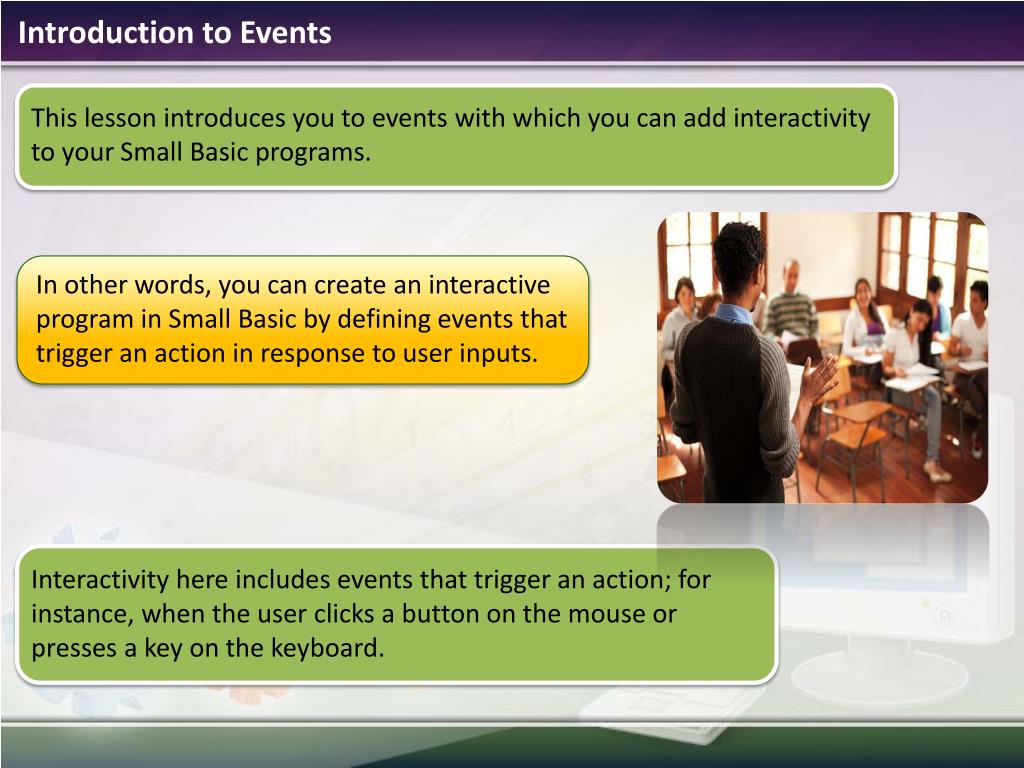 Introduction to Events

This lesson introduces you to events with which you can add interactivity to your Small Basic programs.

In other words, you can create an interactive program in Small Basic by defining events that trigger an action in response to user inputs.

Interactivity here includes events that trigger an action; for instance, when the user clicks a button on the mouse or presses a key on the keyboard.